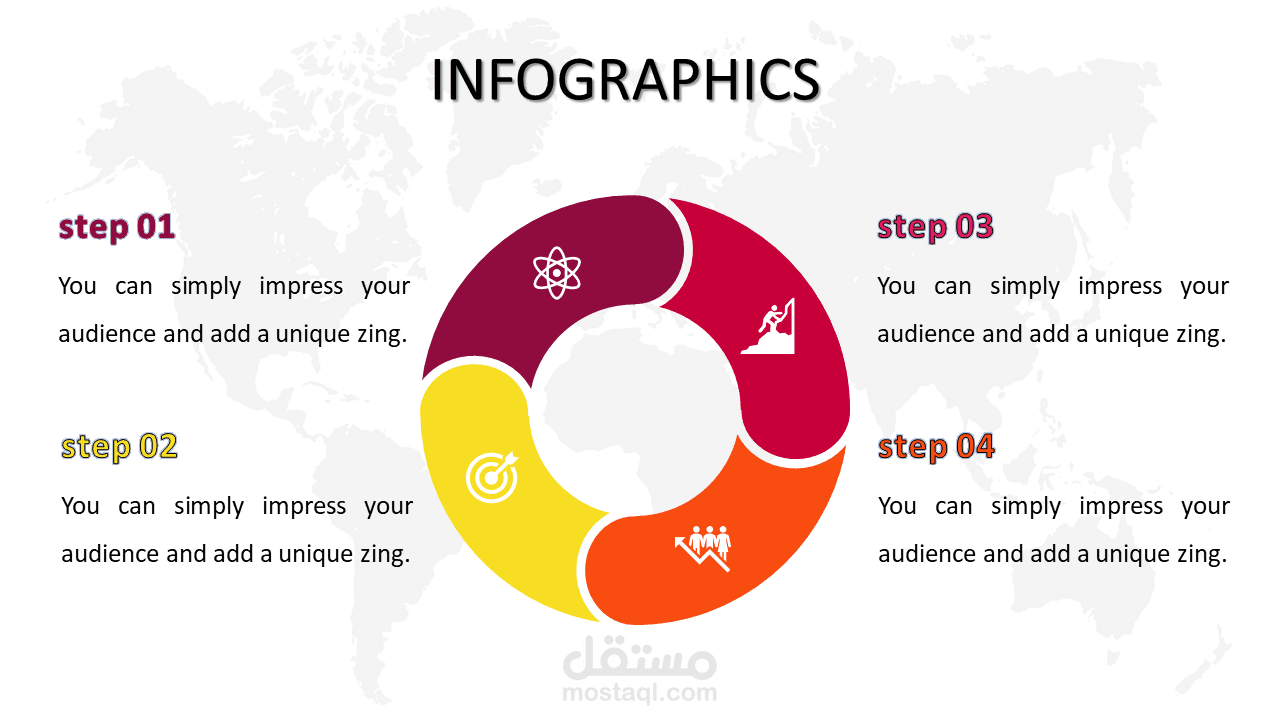 INFOGRAPHICS

step 01

You can simply impress your audience and add a unique zing.

step 02

You can simply impress your audience and add a unique zing.

step 03

You can simply impress your audience and add a unique zing.

step 04

You can simply impress your audience and add a unique zing.

مستقل
mostaql.com